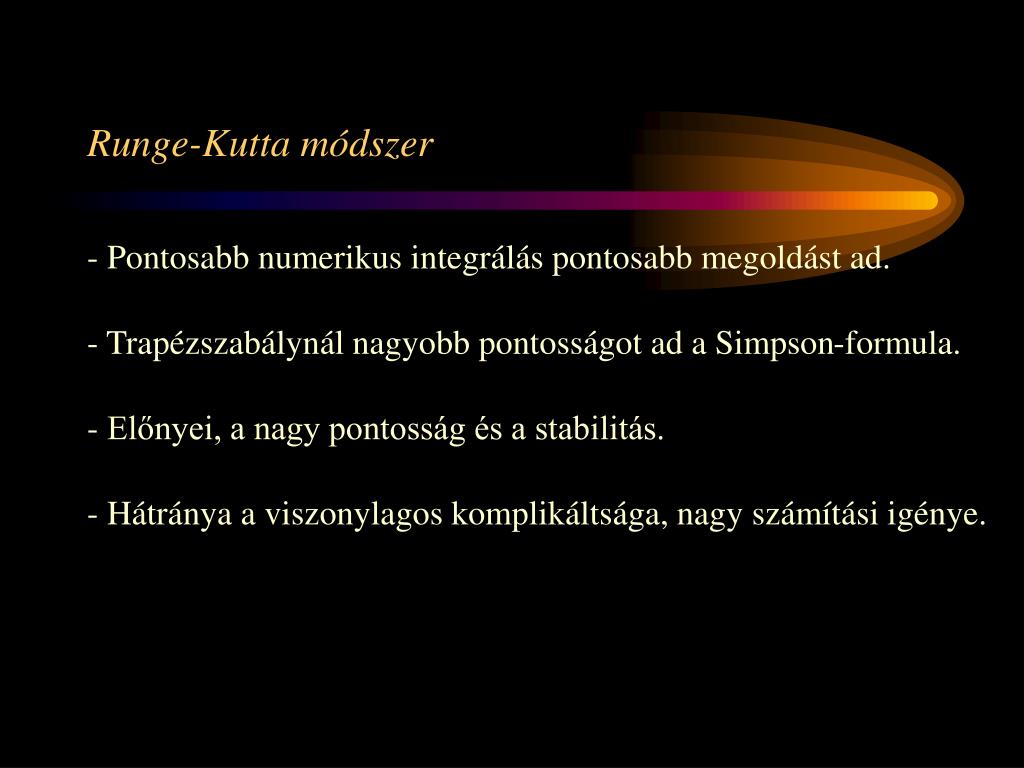 Runge-Kutta módszer

- Pontosabb numerikus integrálás pontosabb megoldást ad.

- Trapézszabálynál nagyobb pontosságot ad a Simpson-formula.

- Előnyei, a nagy pontosság és a stabilitás.

- Hátránya a viszonylagos komplikáltsága, nagy számítási igénye.